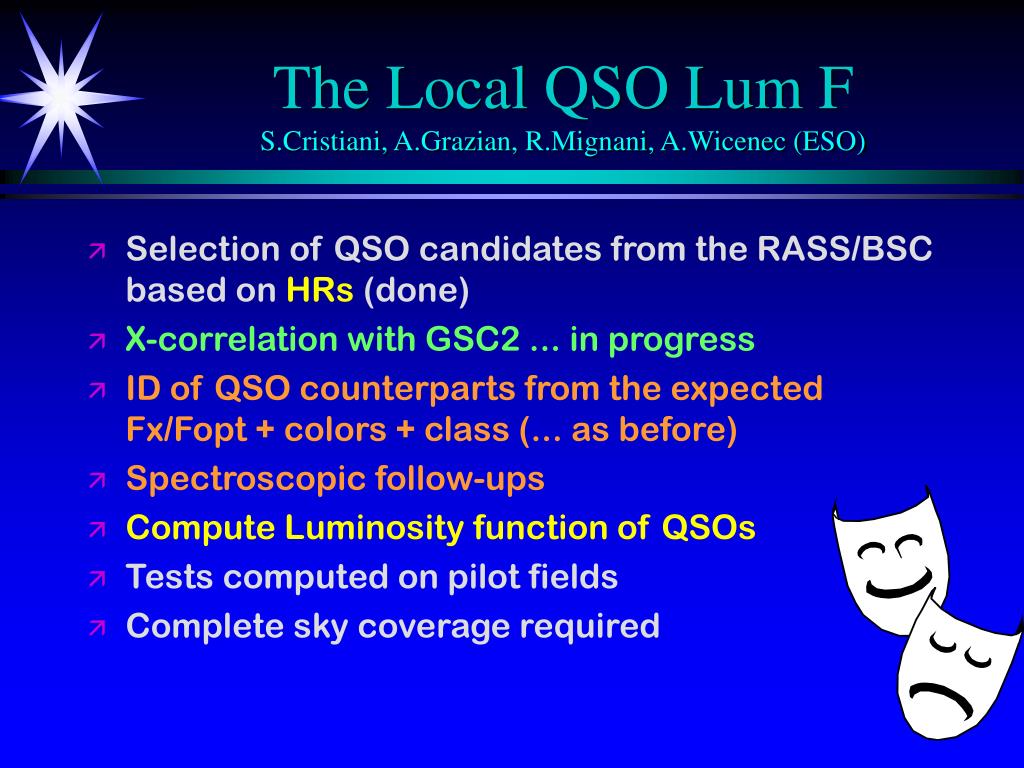 The Local QSO Lum F
S.Cristiani, A.Grazian, R.Mignani, A.Wicenec (ESO)

Selection of QSO candidates from the RASS/BSC based on HRs (done)

X-correlation with GSC2 ... in progress

ID of QSO counterparts from the expected Fx/Fopt + colors + class (... as before)

Spectroscopic follow-ups

Compute Luminosity function of QSOs

Tests computed on pilot fields

Complete sky coverage required